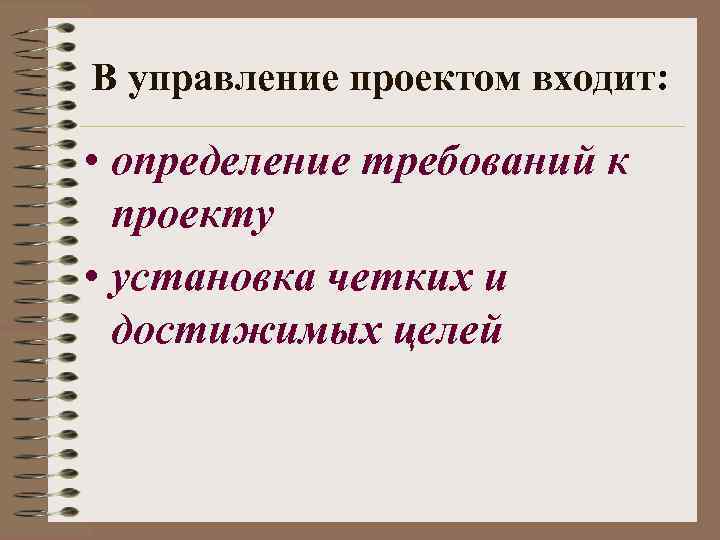 В управление проектом входит:

• определение требований к проекту
• установка четких и достижимых целей